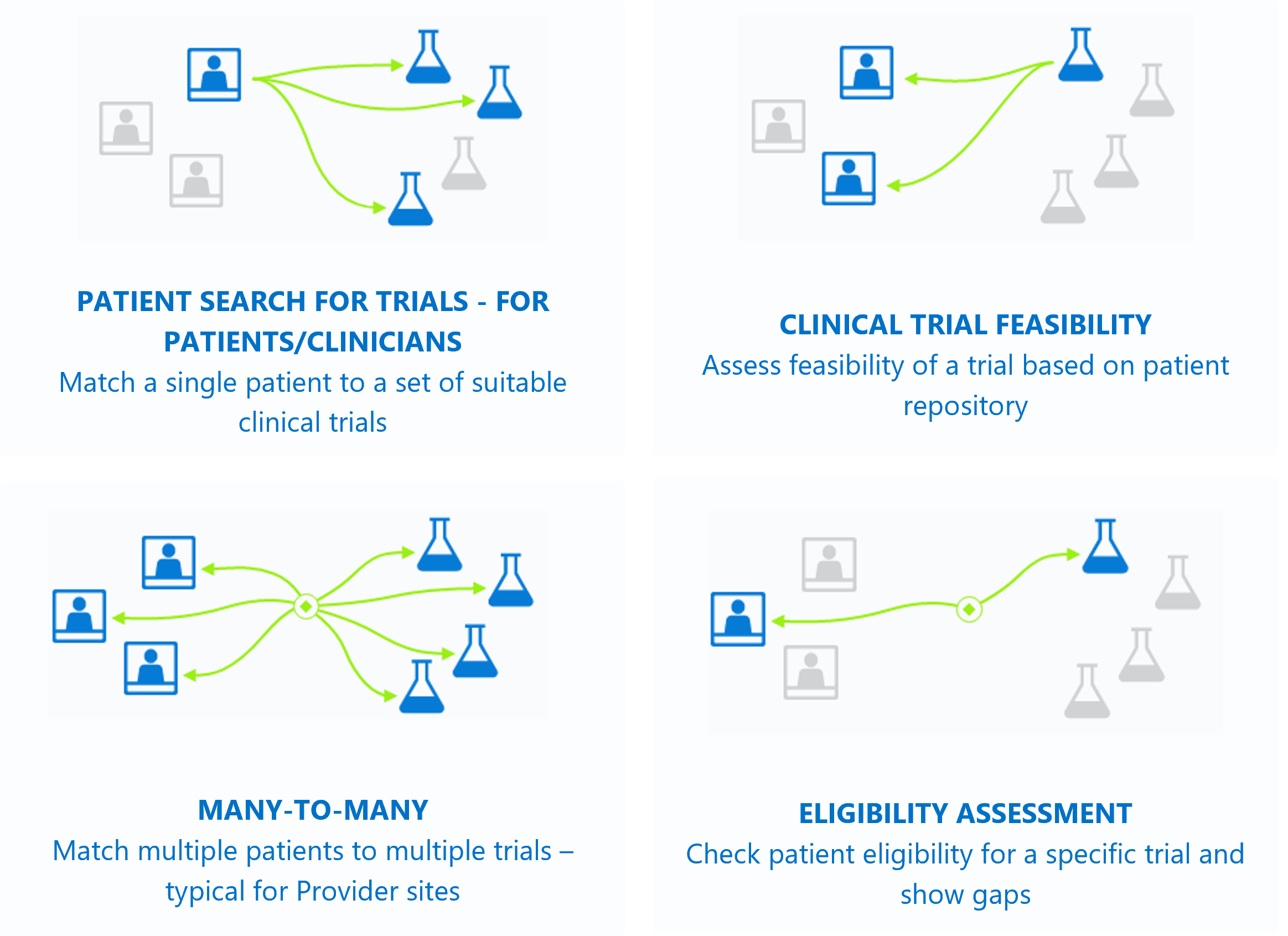 PATIENT SEARCH FOR TRIALS - FOR PATIENTS/CLINICIANS
Match a single patient to a set of suitable clinical trials

CLINICAL TRIAL FEASIBILITY
Assess feasibility of a trial based on patient repository

MANY-TO-MANY
Match multiple patients to multiple trials – typical for Provider sites

ELIGIBILITY ASSESSMENT
Check patient eligibility for a specific trial and show gaps